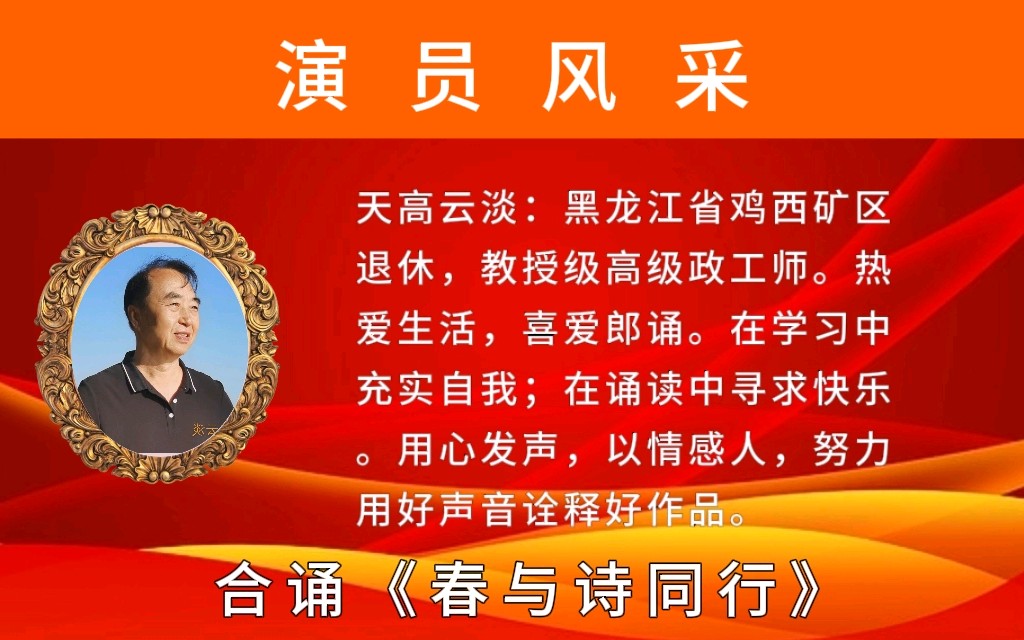 演 员 风 采

天高云淡：黑龙江省鸡西矿区退休，教授级高级政工师。热爱生活，喜爱郎诵。在学习中充实自我；在诵读中寻求快乐。用心发声，以情感人，努力用好声音诠释好作品。

合诵《春与诗同行》